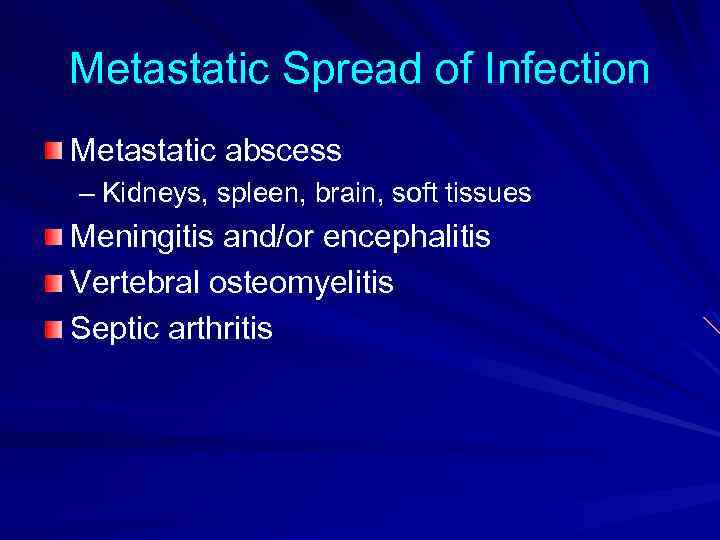 Metastatic Spread of Infection

Metastatic abscess
– Kidneys, spleen, brain, soft tissues
Meningitis and/or encephalitis
Vertebral osteomyelitis
Septic arthritis